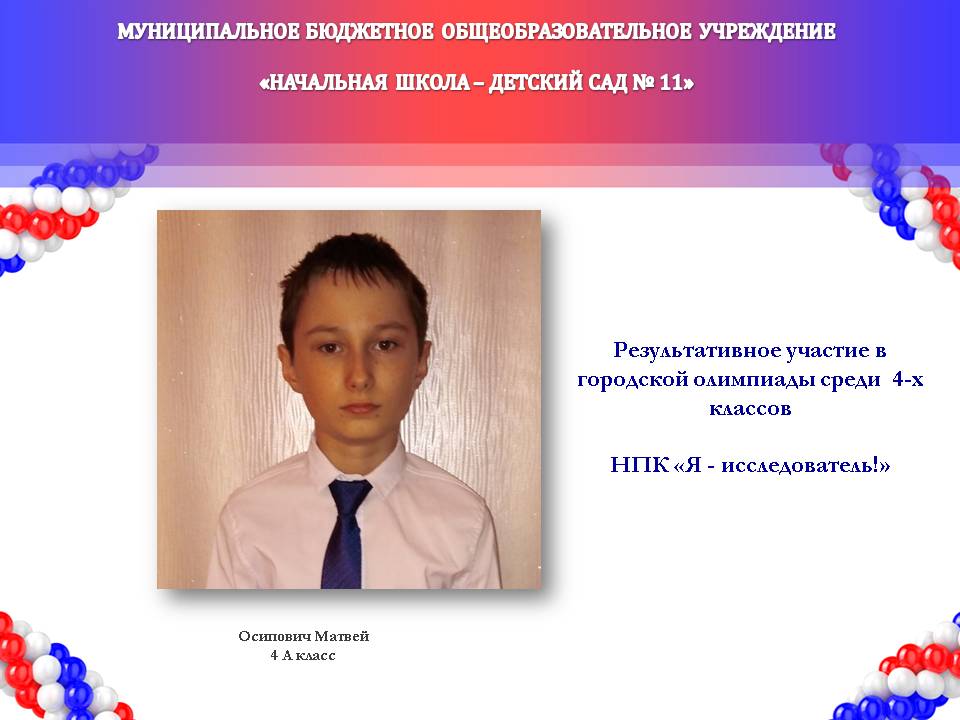 МУНИЦИПАЛЬНОЕ БЮДЖЕТНОЕ ОБЩЕОБРАЗОВАТЕЛЬНОЕ УЧРЕЖДЕНИЕ

«НАЧАЛЬНАЯ ШКОЛА – ДЕТСКИЙ САД № 11»

Результативное участие в городской олимпиады среди 4-х классов

НПК «Я - исследователь!»

Осипович Матвей
4 А класс